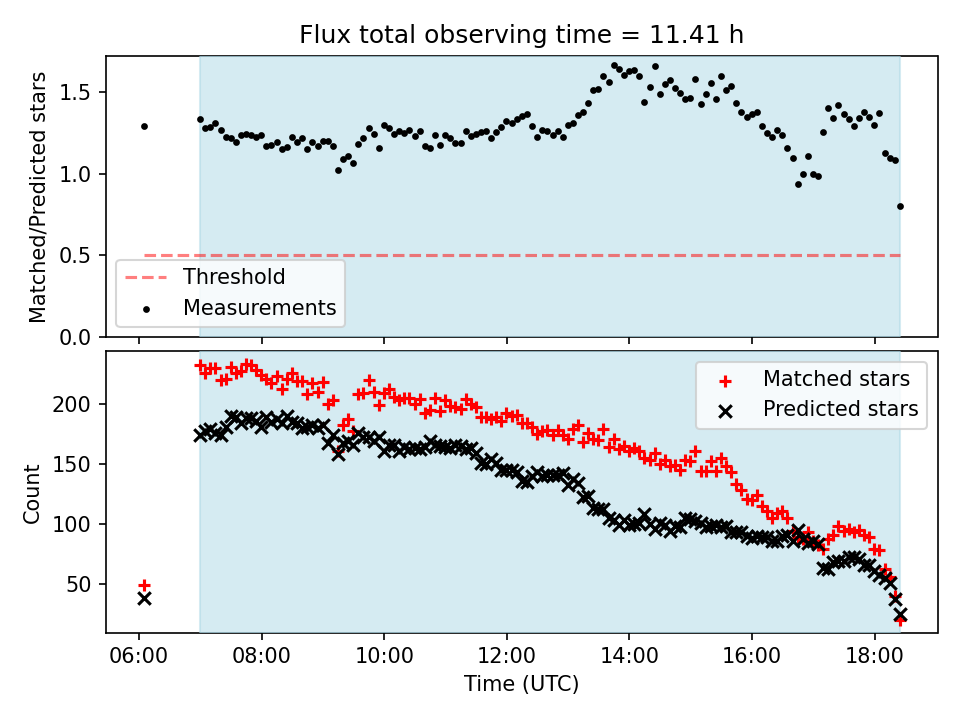 Flux total observing time = 11.41 h

Matched/Predicted stars

1.5
1.0
0.5
0.0

Threshold
Measurements

Count

200
150
100
50

Matched stars
Predicted stars

06:00
08:00
10:00
12:00
14:00
16:00
18:00

Time (UTC)